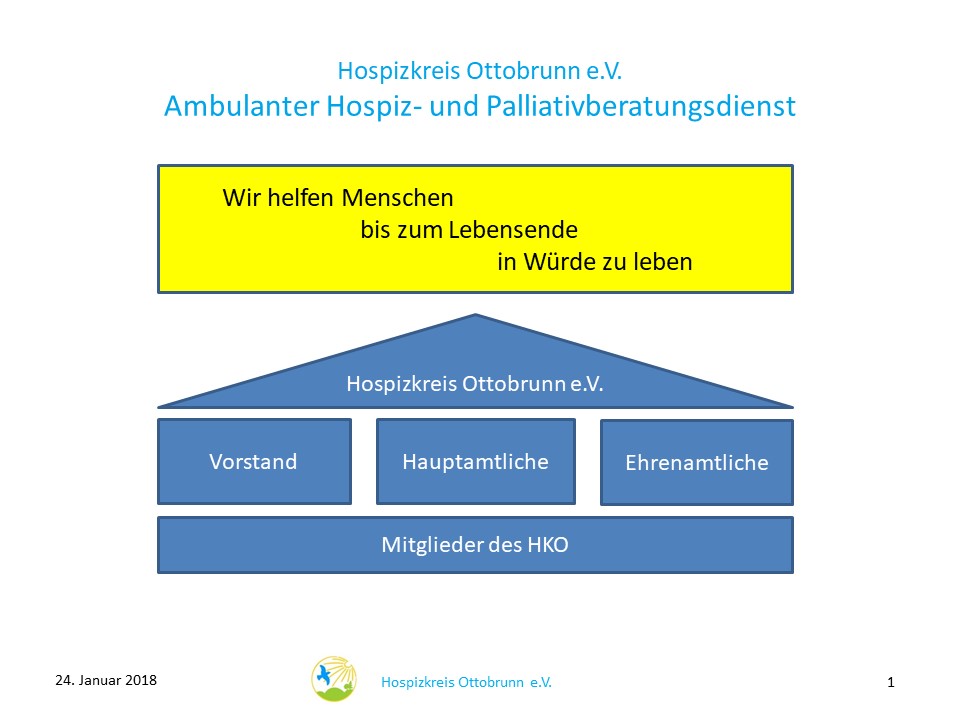 Hospizkreis Ottobrunn e.V.
Ambulanter Hospiz- und Palliativberatungsdienst

Wir helfen Menschen
bis zum Lebensende
in Würde zu leben

Hospizkreis Ottobrunn e.V.

Vorstand

Hauptamtliche

Ehrenamtliche

Mitglieder des HKO

24. Januar 2018

Hospizkreis Ottobrunn e.V.

1